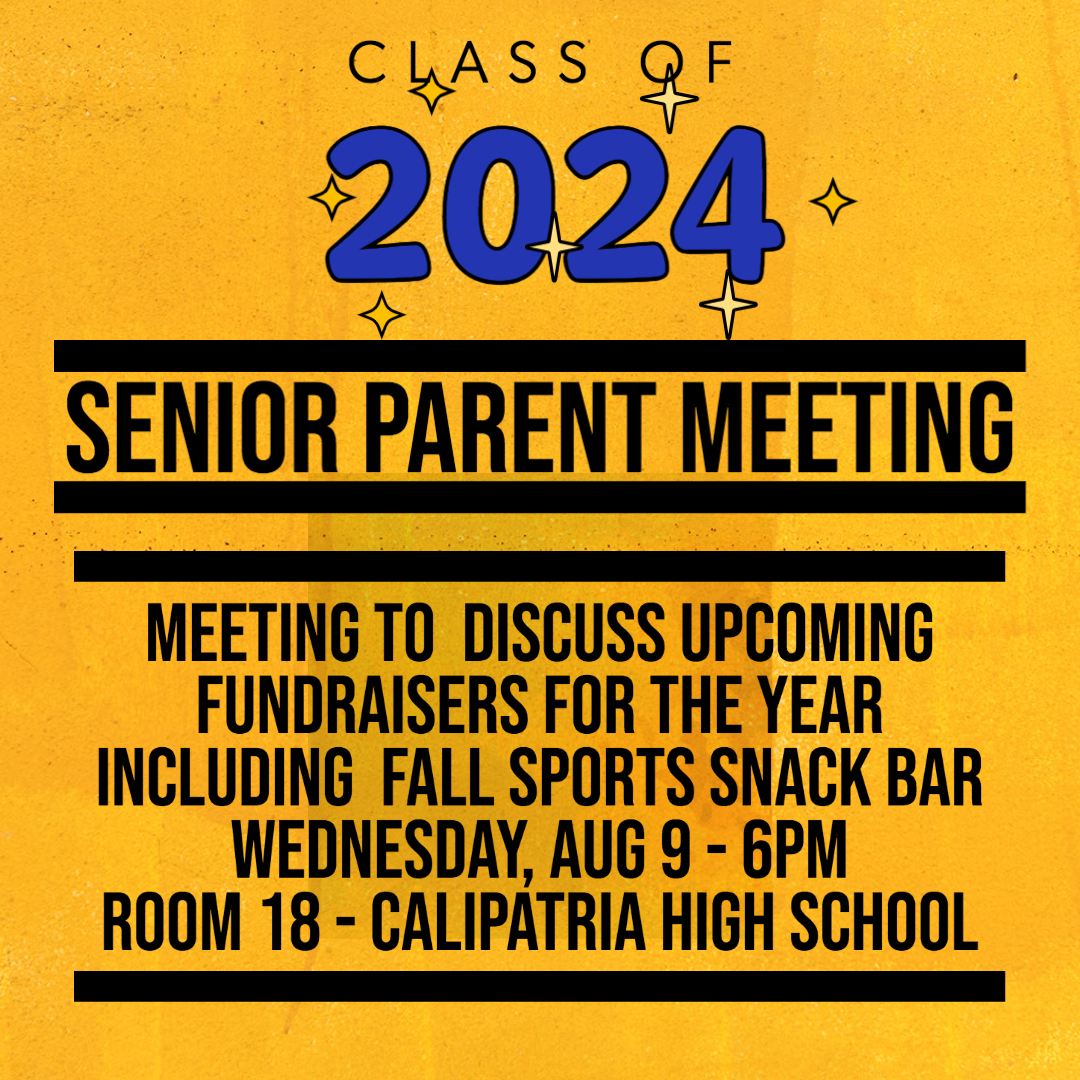 CLASS OF
2024

SENIOR PARENT MEETING

MEETING TO DISCUSS UPCOMING FUNDRAISERS FOR THE YEAR INCLUDING FALL SPORTS SNACK BAR
WEDNESDAY, AUG 9 - 6PM
ROOM 18 - CALIPATRIA HIGH SCHOOL